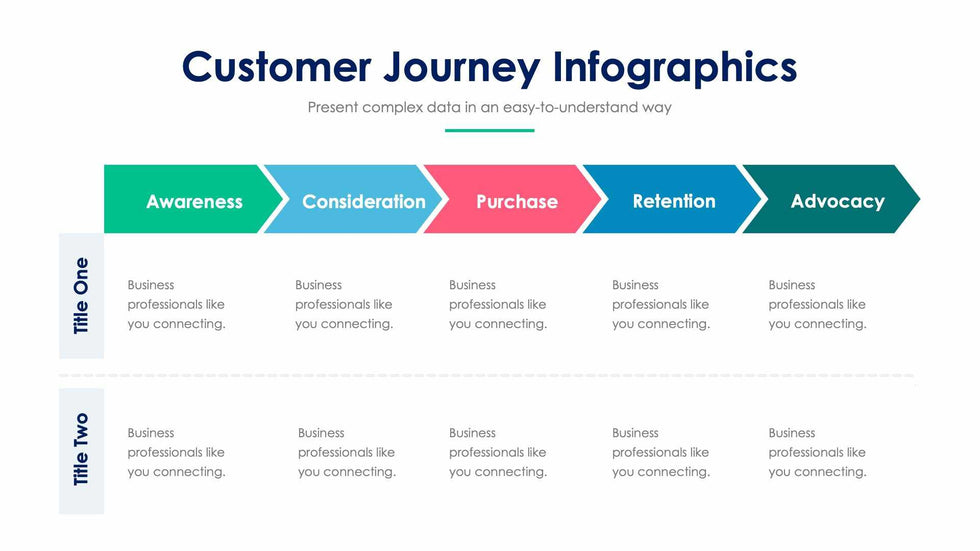 Customer Journey Infographics

Present complex data in an easy-to-understand way

| | Awareness | Consideration | Purchase | Retention | Advocacy |
|---|---|---|---|---|---|
| Title One | Business professionals like you connecting. | Business professionals like you connecting. | Business professionals like you connecting. | Business professionals like you connecting. | Business professionals like you connecting. |
| Title Two | Business professionals like you connecting. | Business professionals like you connecting. | Business professionals like you connecting. | Business professionals like you connecting. | Business professionals like you connecting. |